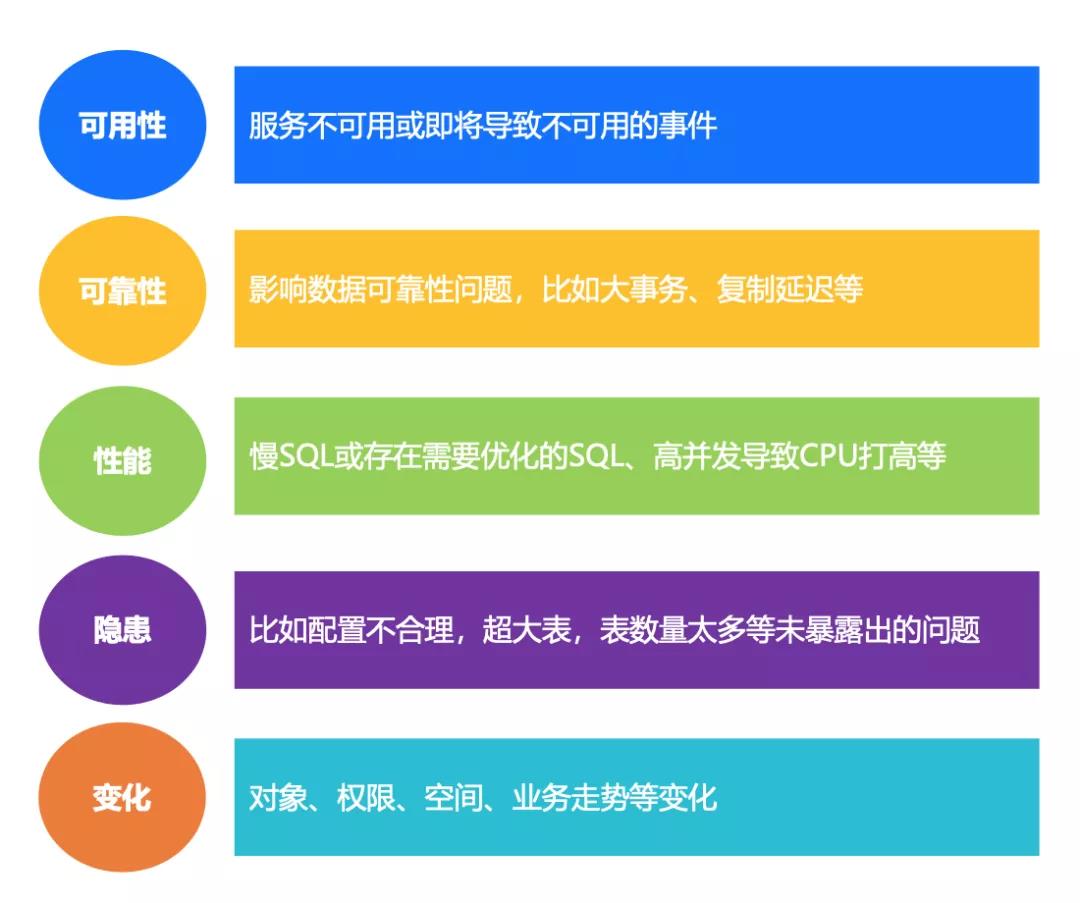 可用性

服务不可用或即将导致不可用的事件

可靠性

影响数据可靠性问题，比如大事务、复制延迟等

性能

慢SQL或存在需要优化的SQL、高并发导致CPU打高等

隐患

比如配置不合理，超大表，表数量太多等未暴露出的问题

变化

对象、权限、空间、业务走势等变化